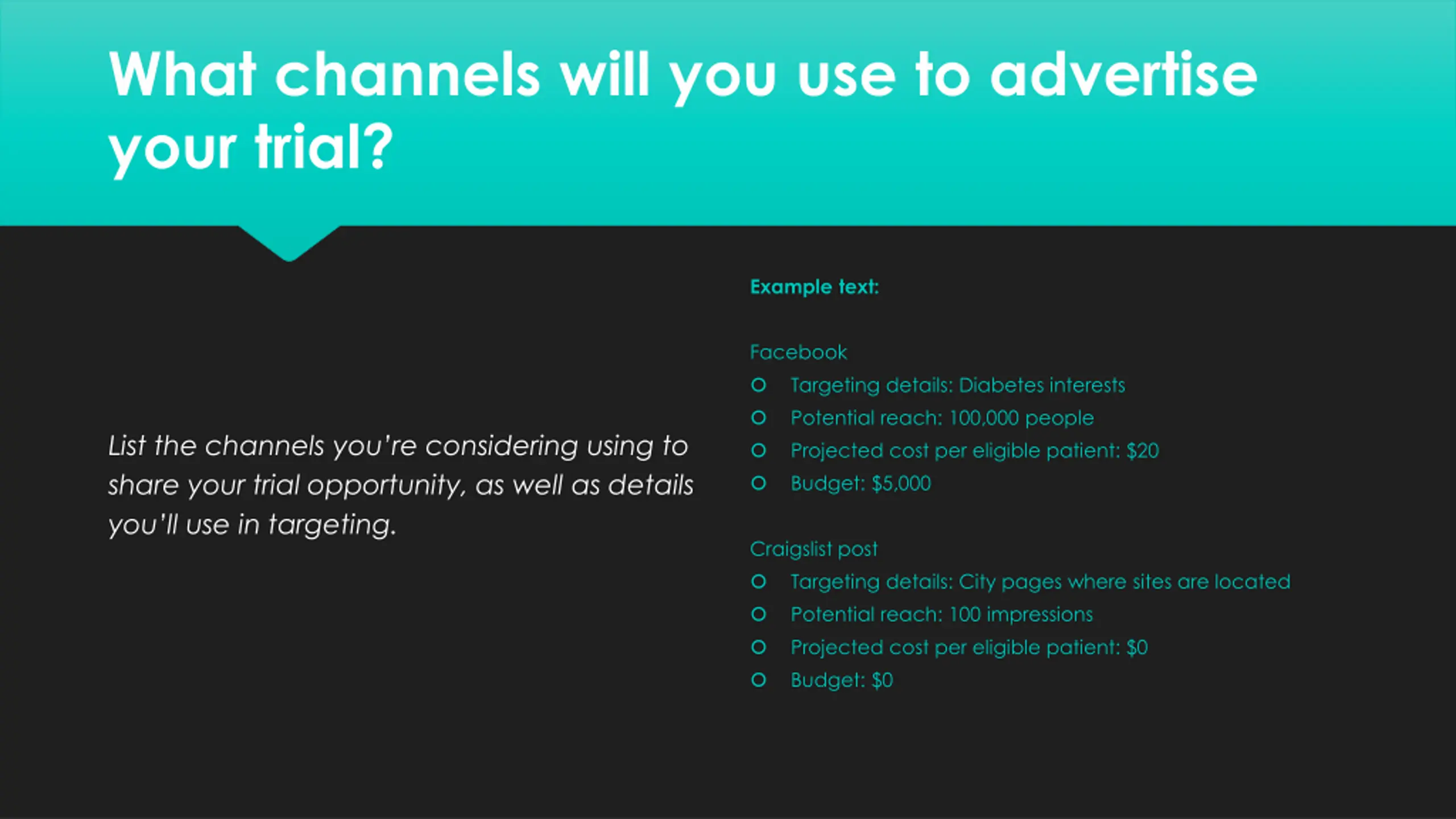 What channels will you use to advertise your trial?

List the channels you're considering using to share your trial opportunity, as well as details you'll use in targeting.

Example text:

Facebook
- Targeting details: Diabetes interests
- Potential reach: 100,000 people
- Projected cost per eligible patient: \$20
- Budget: \$5,000

Craigslist post
- Targeting details: City pages where sites are located
- Potential reach: 100 impressions
- Projected cost per eligible patient: \$0
- Budget: \$0